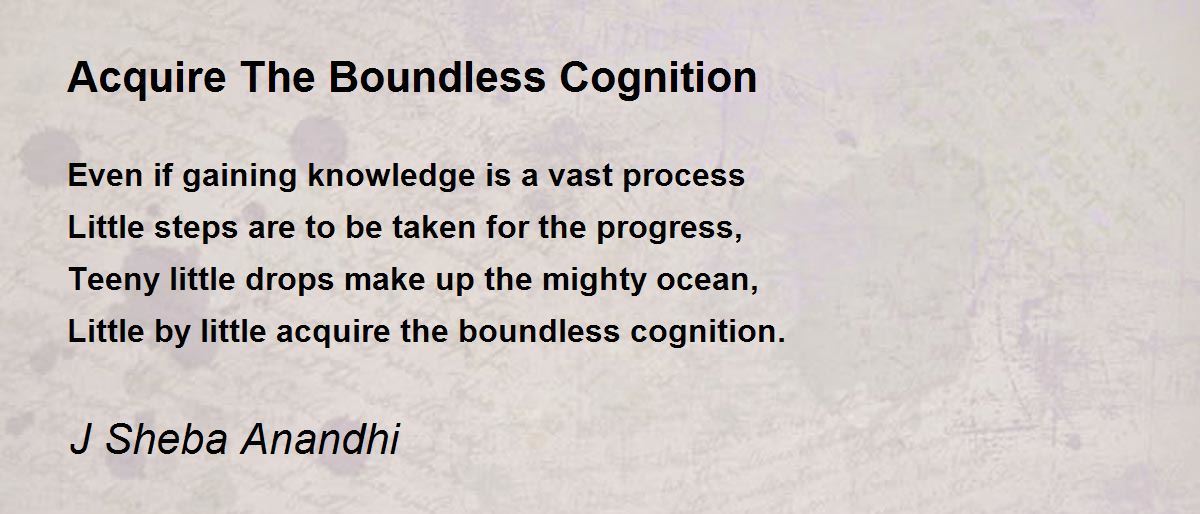 Acquire The Boundless Cognition

Even if gaining knowledge is a vast process
Little steps are to be taken for the progress,
Teeny little drops make up the mighty ocean,
Little by little acquire the boundless cognition.

J Sheba Anandhi